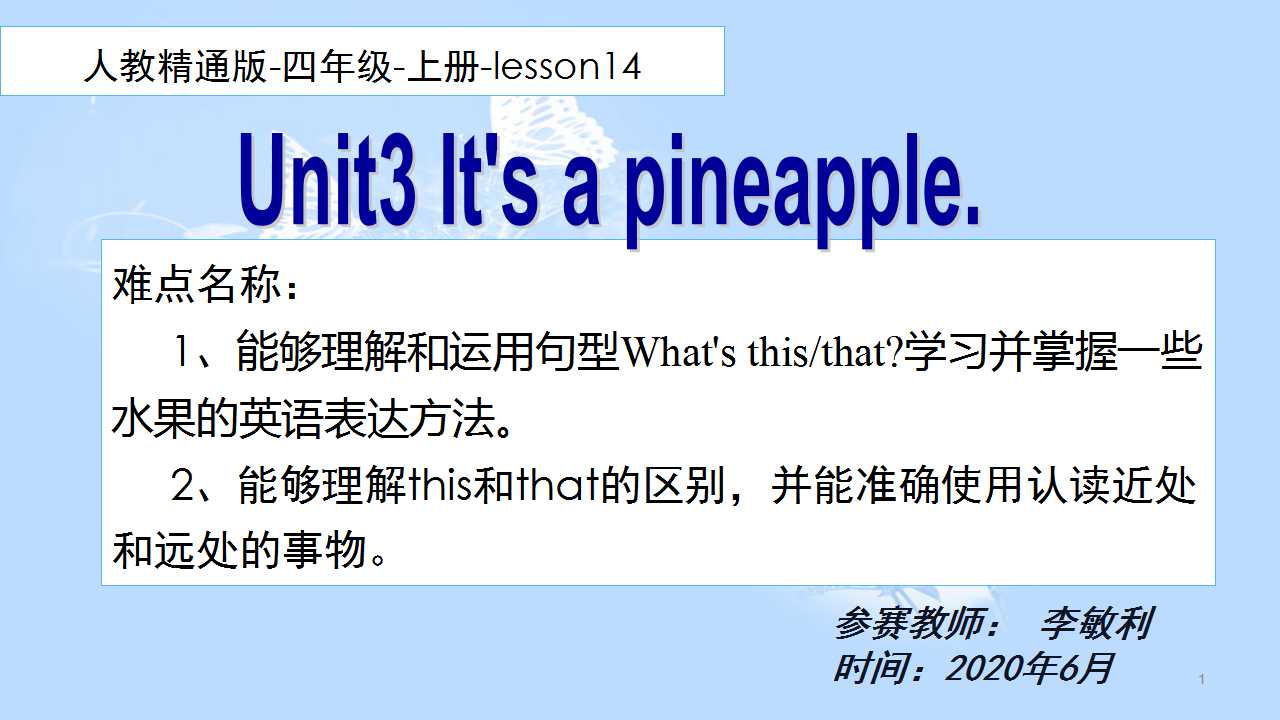 人教精通版-四年级-上册-lesson14

Unit3 It's a pineapple.

难点名称：

1、能够理解和运用句型What's this/that?学习并掌握一些水果的英语表达方法。

2、能够理解this和that的区别，并能准确使用认读近处和远处的事物。

参赛教师： 李敏利
时间：2020年6月

1